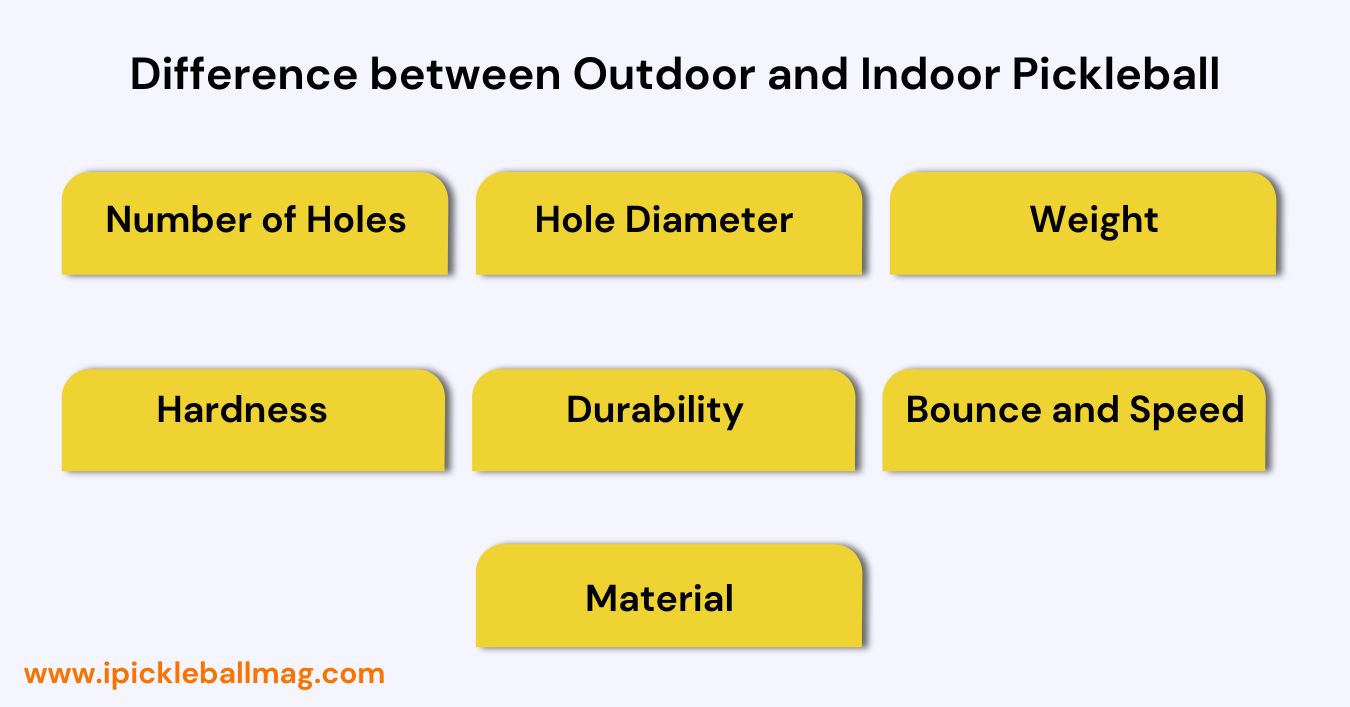 Difference between Outdoor and Indoor Pickleball

Number of Holes

Hole Diameter

Weight

Hardness

Durability

Bounce and Speed

Material

www.ipickleballmag.com